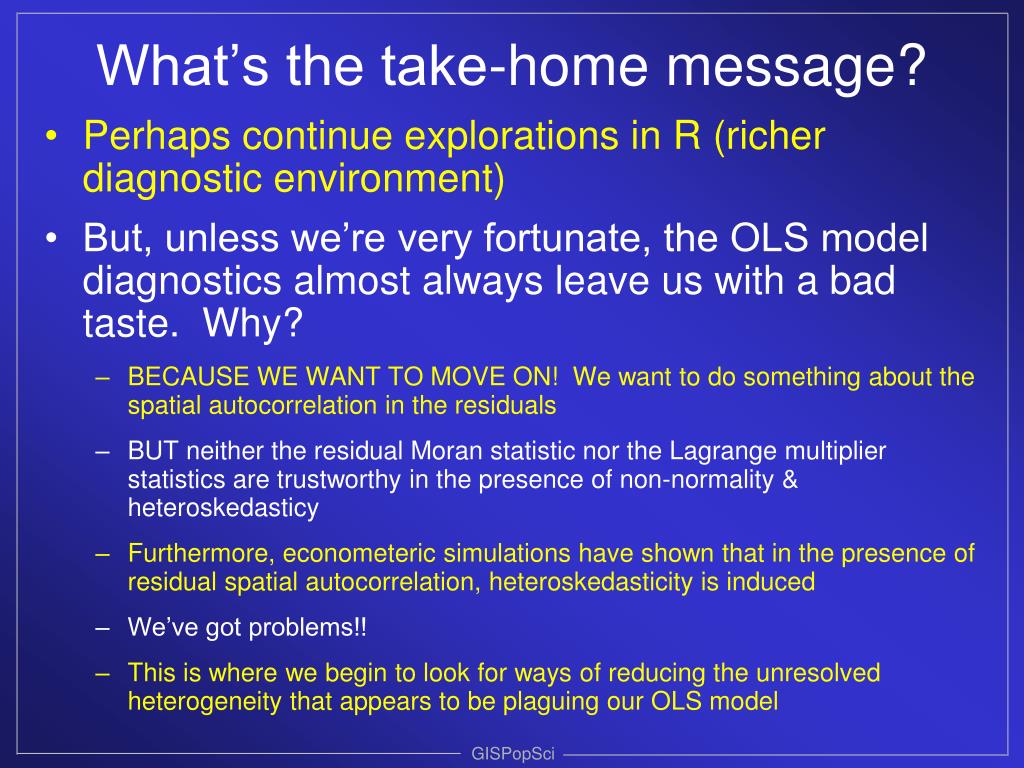 What’s the take-home message?

• Perhaps continue explorations in R (richer diagnostic environment)

• But, unless we’re very fortunate, the OLS model diagnostics almost always leave us with a bad taste. Why?

– BECAUSE WE WANT TO MOVE ON! We want to do something about the spatial autocorrelation in the residuals

– BUT neither the residual Moran statistic nor the Lagrange multiplier statistics are trustworthy in the presence of non-normality & heteroskedasticy

– Furthermore, econometeric simulations have shown that in the presence of residual spatial autocorrelation, heteroskedasticity is induced

– We’ve got problems!!

– This is where we begin to look for ways of reducing the unresolved heterogeneity that appears to be plaguing our OLS model

GISPopSci